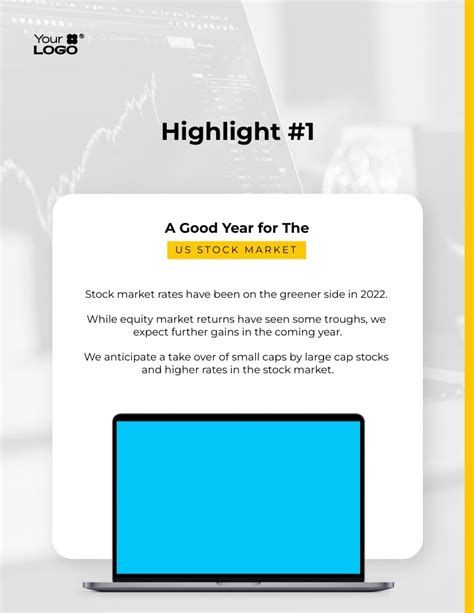 Your LOGO®

Highlight #1

A Good Year for The

US STOCK MARKET

Stock market rates have been on the greener side in 2022.

While equity market returns have seen some troughs, we expect further gains in the coming year.

We anticipate a take over of small caps by large cap stocks and higher rates in the stock market.